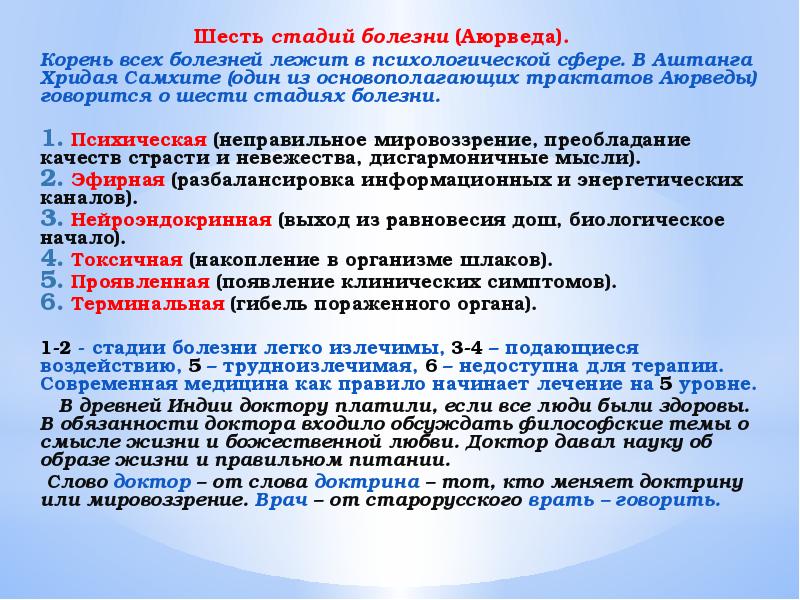 Шесть стадий болезни (Аюрведа).

Корень всех болезней лежит в психологической сфере. В Аштанга Хридая Самхите (один из основополагающих трактатов Аюрведы) говорится о шести стадиях болезни.

1. Психическая (неправильное мировоззрение, преобладание качеств страсти и невежества, дисгармоничные мысли).
2. Эфирная (разбалансировка информационных и энергетических каналов).
3. Нейроэндокринная (выход из равновесия дош, биологическое начало).
4. Токсичная (накопление в организме шлаков).
5. Проявленная (появление клинических симптомов).
6. Терминальная (гибель пораженного органа).

1-2 - стадии болезни легко излечимы, 3-4 – подающиеся воздействию, 5 – трудноизлечимая, 6 – недоступна для терапии. Современная медицина как правило начинает лечение на 5 уровне.

В древней Индии доктору платили, если все люди были здоровы. В обязанности доктора входило обсуждать философские темы о смысле жизни и божественной любви. Доктор давал науку об образе жизни и правильном питании.

Слово доктор – от слова доктрина – тот, кто меняет доктрину или мировоззрение. Врач – от старорусского врать – говорить.